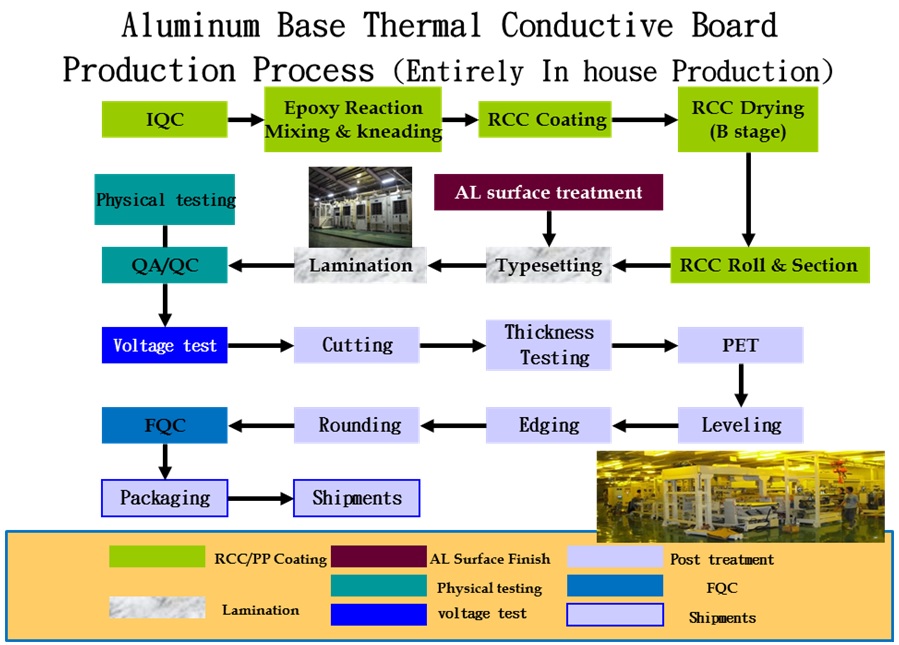 Aluminum Base Thermal Conductive Board Production Process (Entirely In house Production)

IQC

Epoxy Reaction Mixing & kneading

RCC Coating

RCC Drying (B stage)

Physical testing

AL surface treatment

QA/QC

Lamination

Typesetting

RCC Roll & Section

Voltage test

Cutting

Thickness Testing

PET

FQC

Rounding

Edging

Leveling

Packaging

Shipments

RCC/PP Coating

AL Surface Finish

Post treatment

Physical testing

FQC

Lamination

voltage test

Shipments